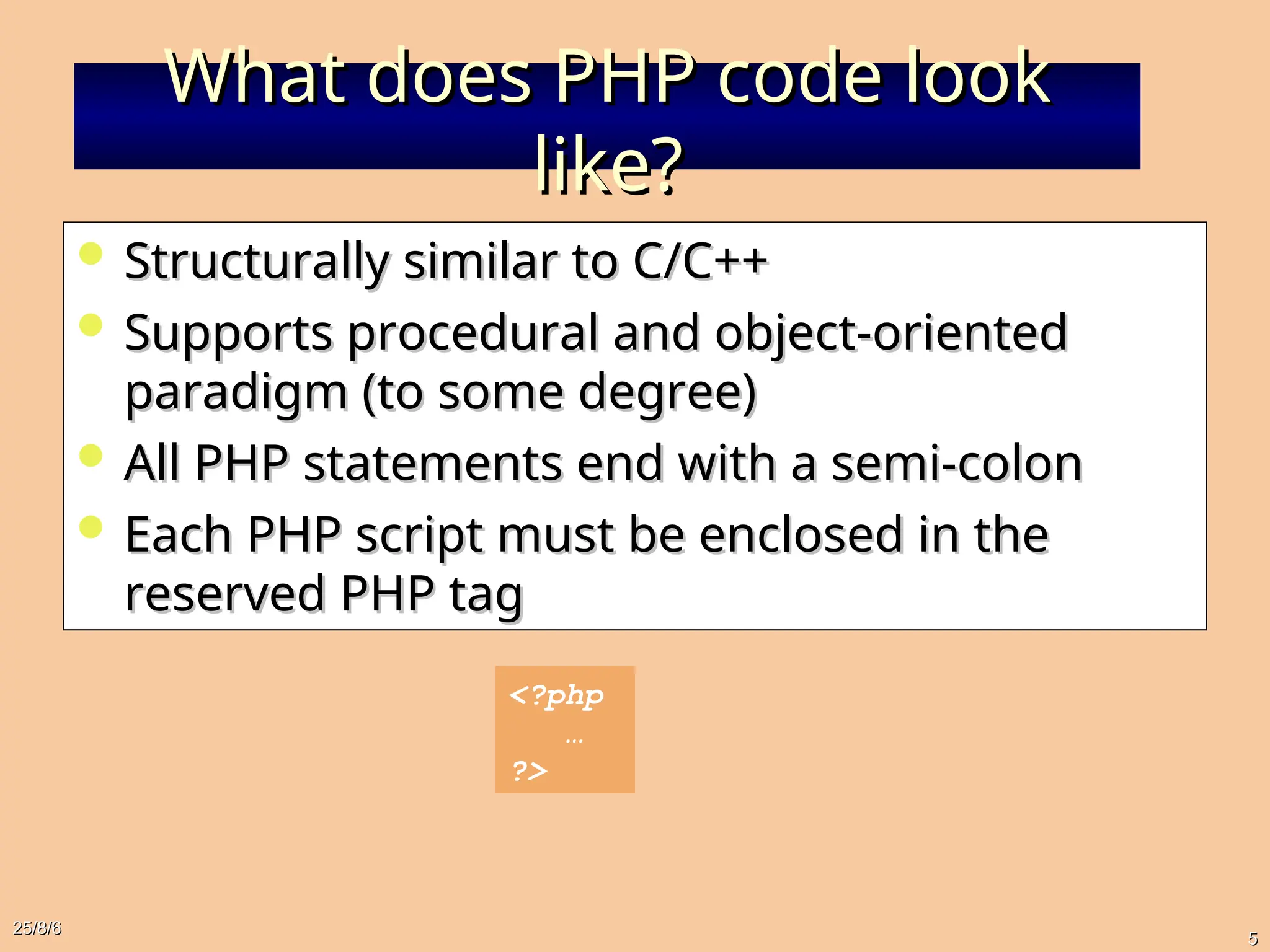 What does PHP code look like?

- Structurally similar to C/C++
- Supports procedural and object-oriented paradigm (to some degree)
- All PHP statements end with a semi-colon
- Each PHP script must be enclosed in the reserved PHP tag

<?php
…
?>

25/8/6

5